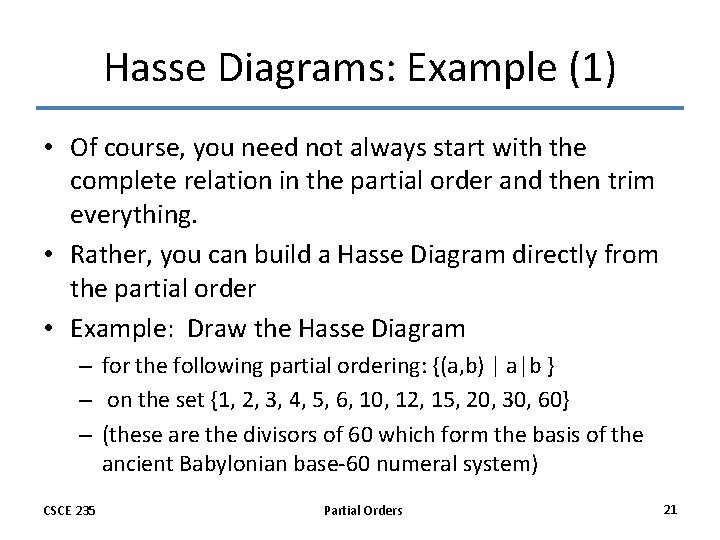 Hasse Diagrams: Example (1)

• Of course, you need not always start with the complete relation in the partial order and then trim everything.

• Rather, you can build a Hasse Diagram directly from the partial order

• Example: Draw the Hasse Diagram

– for the following partial ordering: {(a,b) | a|b }

– on the set {1, 2, 3, 4, 5, 6, 10, 12, 15, 20, 30, 60}

– (these are the divisors of 60 which form the basis of the ancient Babylonian base-60 numeral system)

CSCE 235

Partial Orders

21